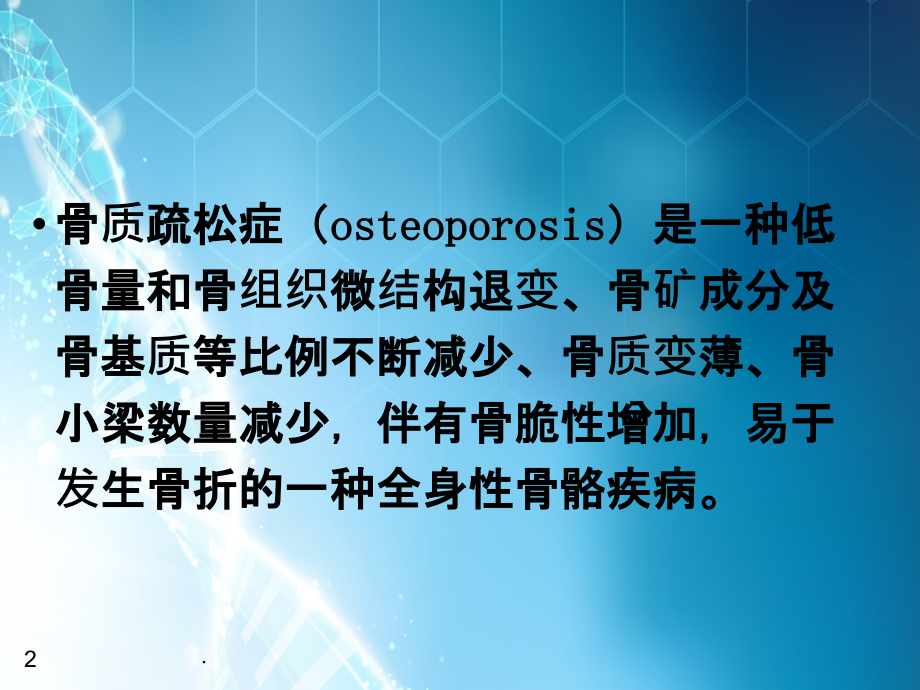 • 骨质疏松症（osteoporosis）是一种低骨量和骨组织微结构退变、骨矿成分及骨基质等比例不断减少、骨质变薄、骨小梁数量减少，伴有骨脆性增加，易于发生骨折的一种全身性骨骼疾病。

2

.